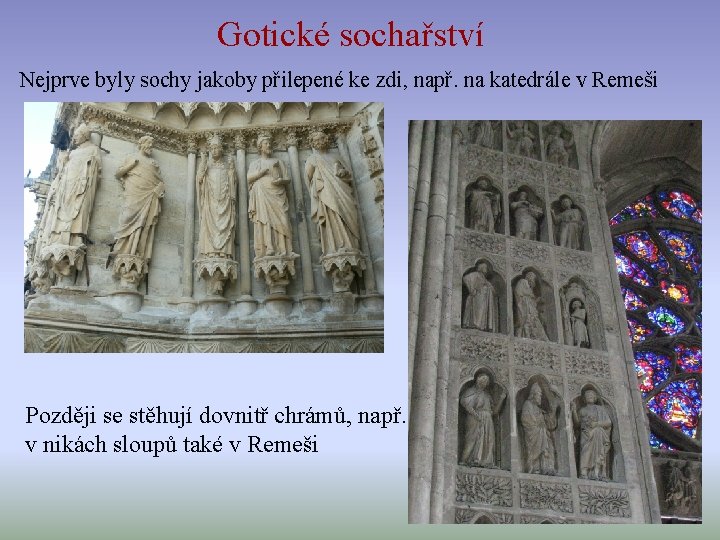 Gotické sochařství

Nejprve byly sochy jakoby přilepené ke zdi, např. na katedrále v Remeši

Později se stěhují dovnitř chrámů, např. v nikách sloupů také v Remeši